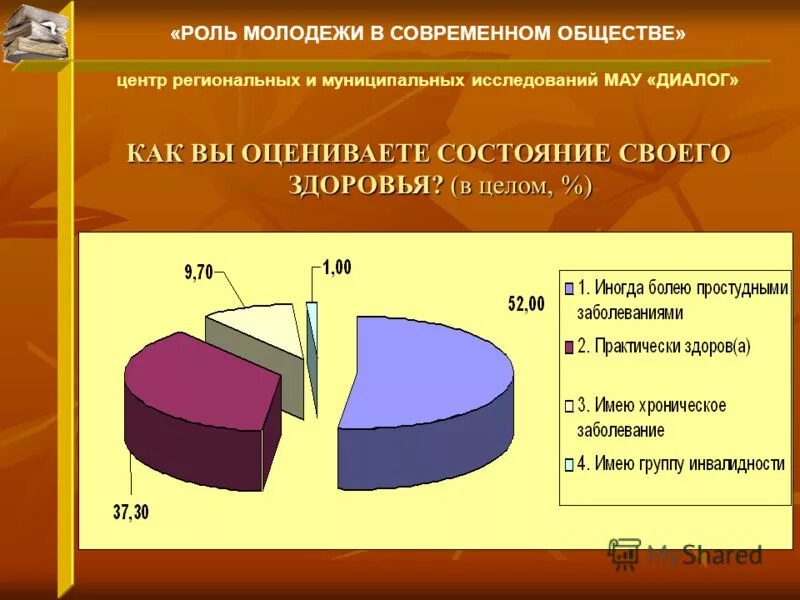 «РОЛЬ МОЛОДЕЖИ В СОВРЕМЕННОМ ОБЩЕСТВЕ»

центр региональных и муниципальных исследований МАУ «ДИАЛОГ»

КАК ВЫ ОЦЕНИВАЕТЕ СОСТОЯНИЕ СВОЕГО ЗДОРОВЬЯ? (в целом, %)

9,70

1,00

52,00

37,30

1. Иногда болею простудными заболеваниями

2. Практически здоров(а)

3. Имею хроническое заболевание

4. Имею группу инвалидности

MyShared